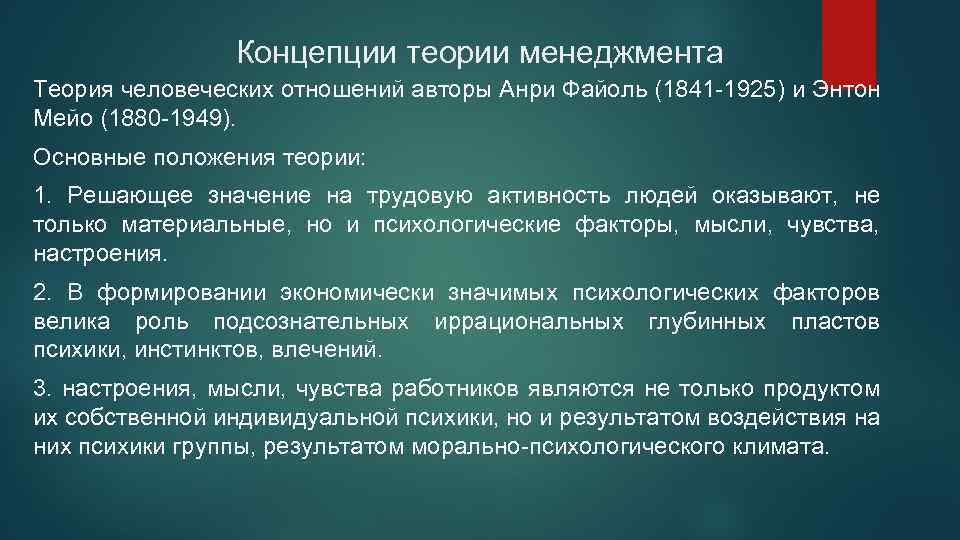 Концепции теории менеджмента

Теория человеческих отношений авторы Анри Файоль (1841-1925) и Энтон Мейо (1880-1949).

Основные положения теории:

1. Решающее значение на трудовую активность людей оказывают, не только материальные, но и психологические факторы, мысли, чувства, настроения.

2. В формировании экономически значимых психологических факторов велика роль подсознательных иррациональных глубинных пластов психики, инстинктов, влечений.

3. настроения, мысли, чувства работников являются не только продуктом их собственной индивидуальной психики, но и результатом воздействия на них психики группы, результатом морально-психологического климата.